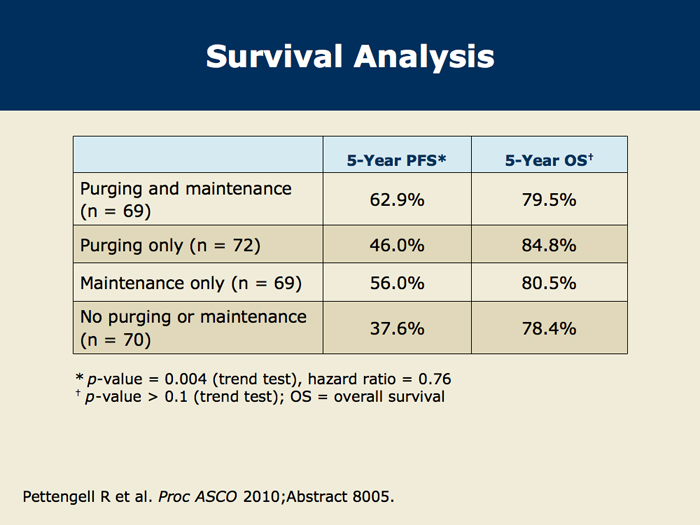 Survival Analysis

| | 5-Year PFS* | 5-Year OS† |
|---|---|---|
| Purging and maintenance (n = 69) | 62.9% | 79.5% |
| Purging only (n = 72) | 46.0% | 84.8% |
| Maintenance only (n = 69) | 56.0% | 80.5% |
| No purging or maintenance (n = 70) | 37.6% | 78.4% |

* p-value = 0.004 (trend test), hazard ratio = 0.76
† p-value > 0.1 (trend test); OS = overall survival

Pettengell R et al. Proc ASCO 2010;Abstract 8005.